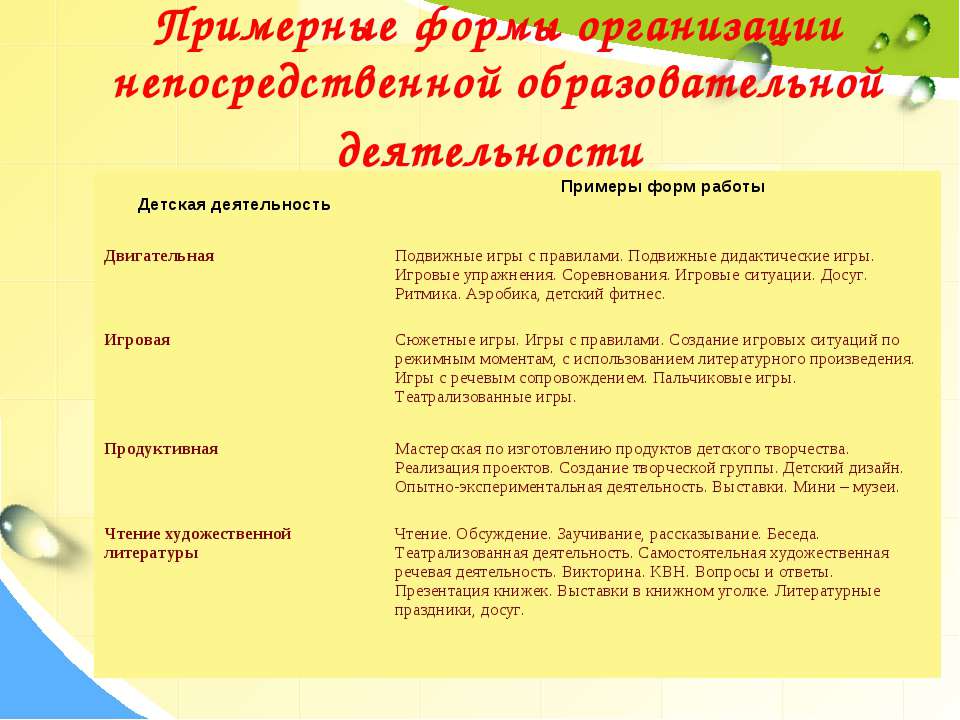 Примерные формы организации непосредственной образовательной деятельности

| Детская деятельность | Примеры форм работы |
|---|---|
| Двигательная | Подвижные игры с правилами. Подвижные дидактические игры. Игровые упражнения. Соревнования. Игровые ситуации. Досуг. Ритмика. Аэробика, детский фитнес. |
| Игровая | Сюжетные игры. Игры с правилами. Создание игровых ситуаций по режимным моментам, с использованием литературного произведения. Игры с речевым сопровождением. Пальчиковые игры. Театрализованные игры. |
| Продуктивная | Мастерская по изготовлению продуктов детского творчества. Реализация проектов. Создание творческой группы. Детский дизайн. Опытно-экспериментальная деятельность. Выставки. Мини – музеи. |
| Чтение художественной литературы | Чтение. Обсуждение. Заучивание, рассказывание. Беседа. Театрализованная деятельность. Самостоятельная художественная речевая деятельность. Викторина. КВН. Вопросы и ответы. Презентация книжек. Выставки в книжном уголке. Литературные праздники, досуг. |